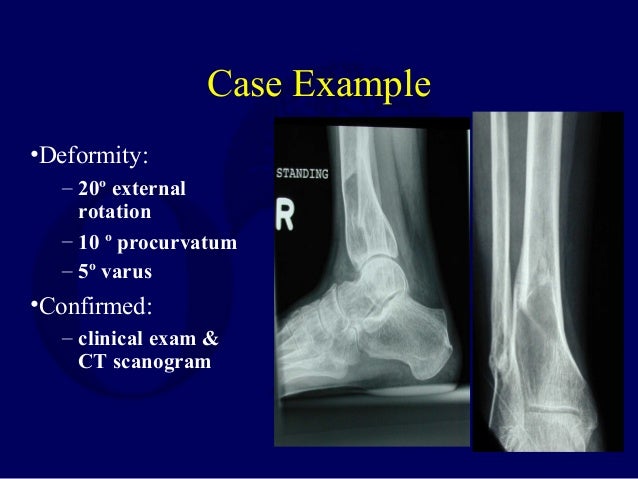 Case Example

•Deformity:
– 20º external rotation
– 10 º procurvatum
– 5º varus

•Confirmed:
– clinical exam & CT scanogram

STANDING

R